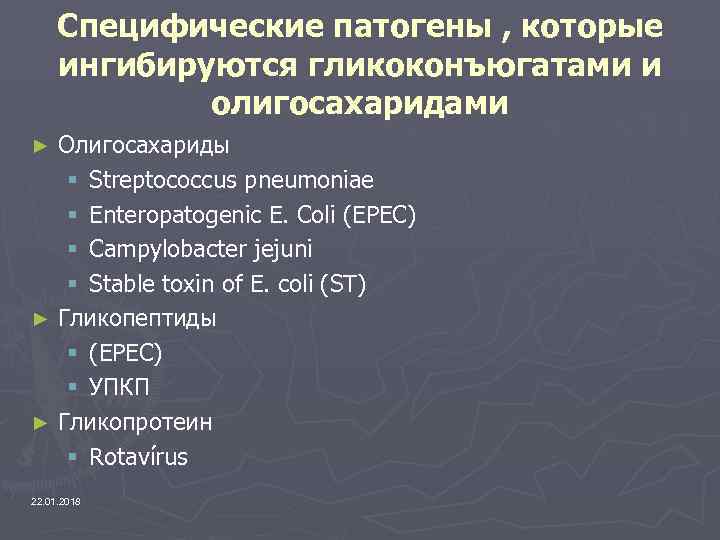 Специфические патогены , которые ингибируются гликоконъюгатами и олигосахаридами

► Олигосахариды
▪ Streptococcus pneumoniae
▪ Enteropatogenic E. Coli (EPEC)
▪ Campylobacter jejuni
▪ Stable toxin of E. coli (ST)
► Гликопептиды
▪ (EPEC)
▪ УПКП
► Гликопротеин
▪ Rotavírus

22.01.2018